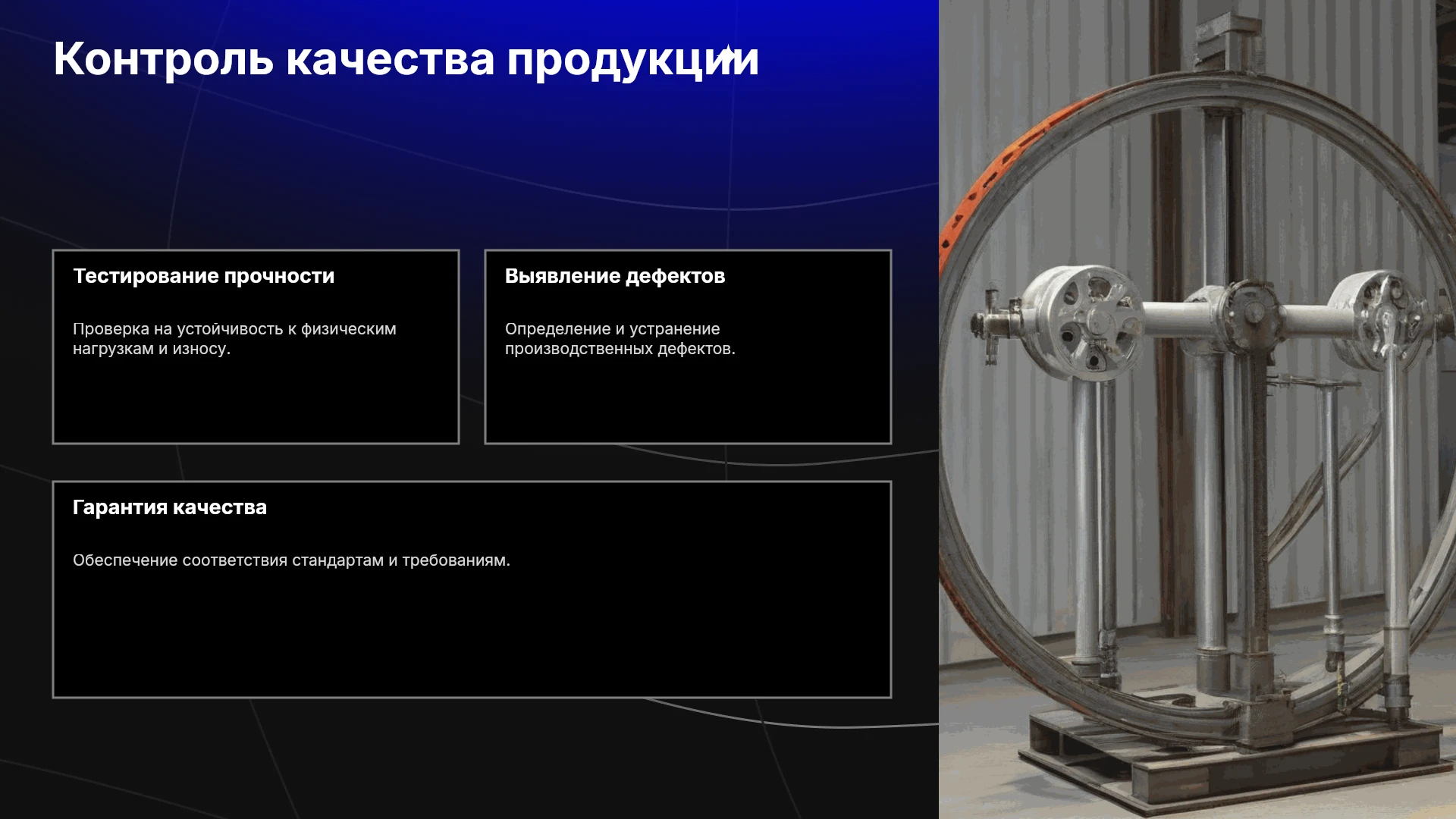 Контроль качества продукции

Тестирование прочности

Проверка на устойчивость к физическим нагрузкам и износу.

Выявление дефектов

Определение и устранение производственных дефектов.

Гарантия качества

Обеспечение соответствия стандартам и требованиям.